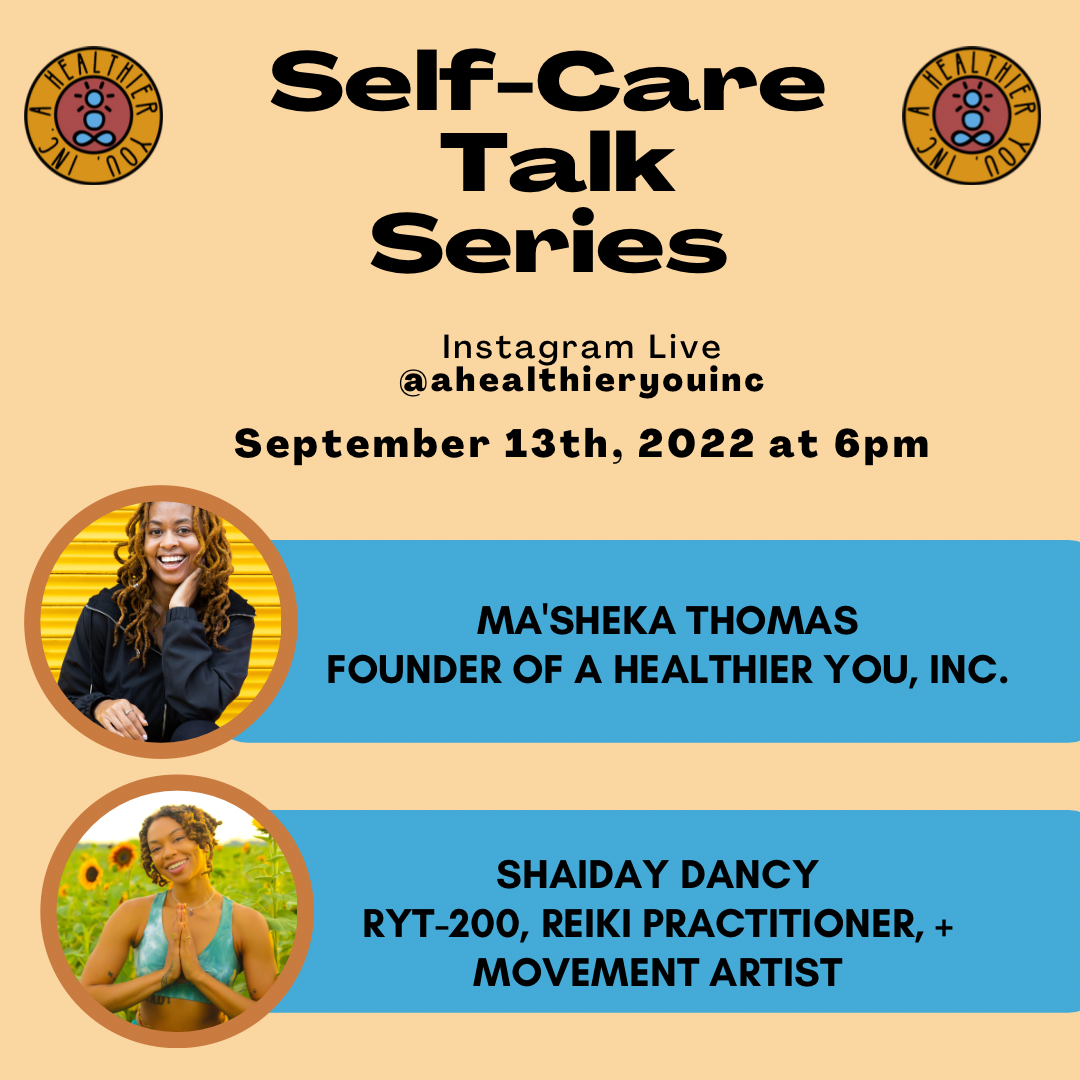 A HEALTHIER YOU, INC.

Self-Care Talk Series

A HEALTHIER YOU, INC.

Instagram Live
@ahealthieryouinc

September 13th, 2022 at 6pm

MA'SHEKA THOMAS
FOUNDER OF A HEALTHIER YOU, INC.

SHAIDAY DANCY
RYT-200, REIKI PRACTITIONER, + MOVEMENT ARTIST